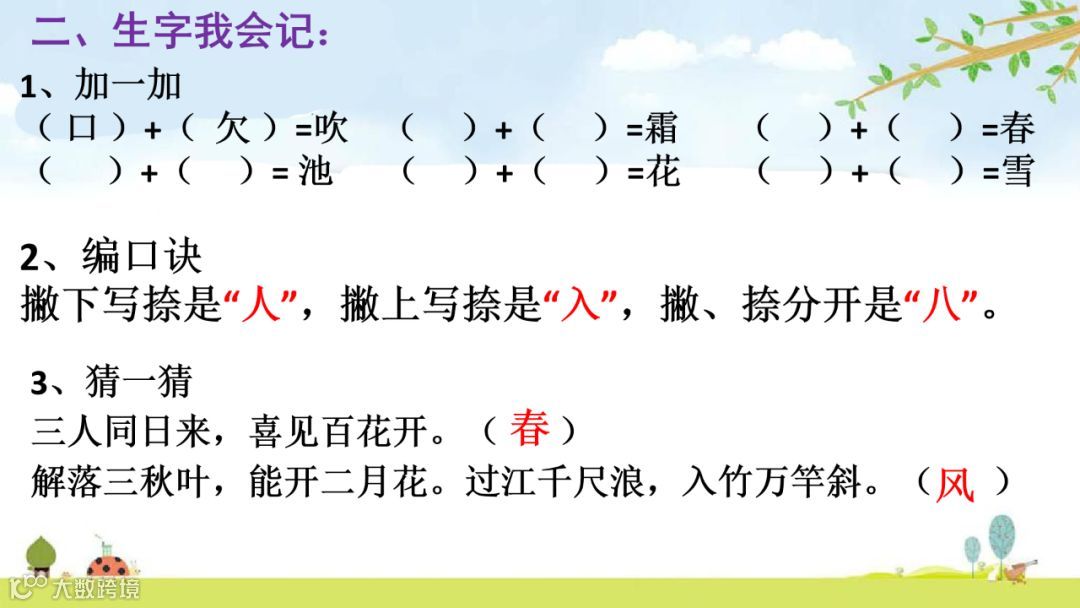 二、生字我会记：

1、加一加

（口）+（欠）=吹　（　）+（　）=霜　（　）+（　）=春

（　）+（　）= 池　（　）+（　）=花　（　）+（　）=雪

2、编口诀

撇下写捺是“人”，撇上写捺是“入”，撇、捺分开是“八”。

3、猜一猜

三人同日来，喜见百花开。（春）

解落三秋叶，能开二月花。过江千尺浪，入竹万竿斜。（风）

大数跨境